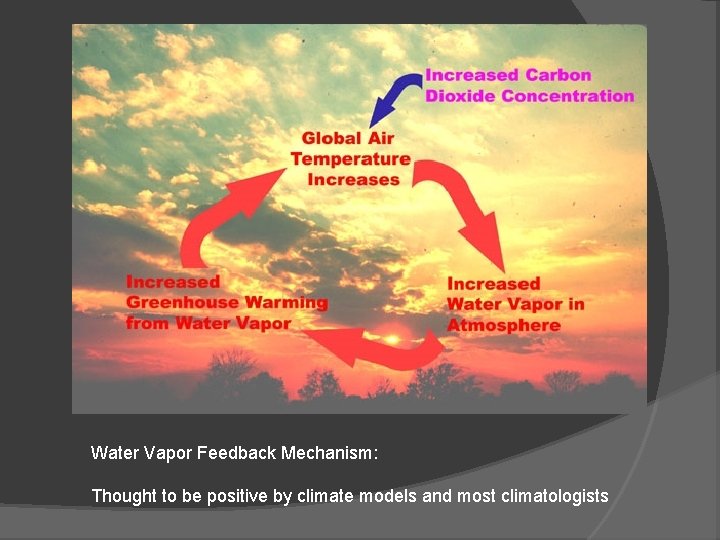 Increased Carbon Dioxide Concentration

Global Air Temperature Increases

Increased Water Vapor in Atmosphere

Increased Greenhouse Warming from Water Vapor

Water Vapor Feedback Mechanism:

Thought to be positive by climate models and most climatologists